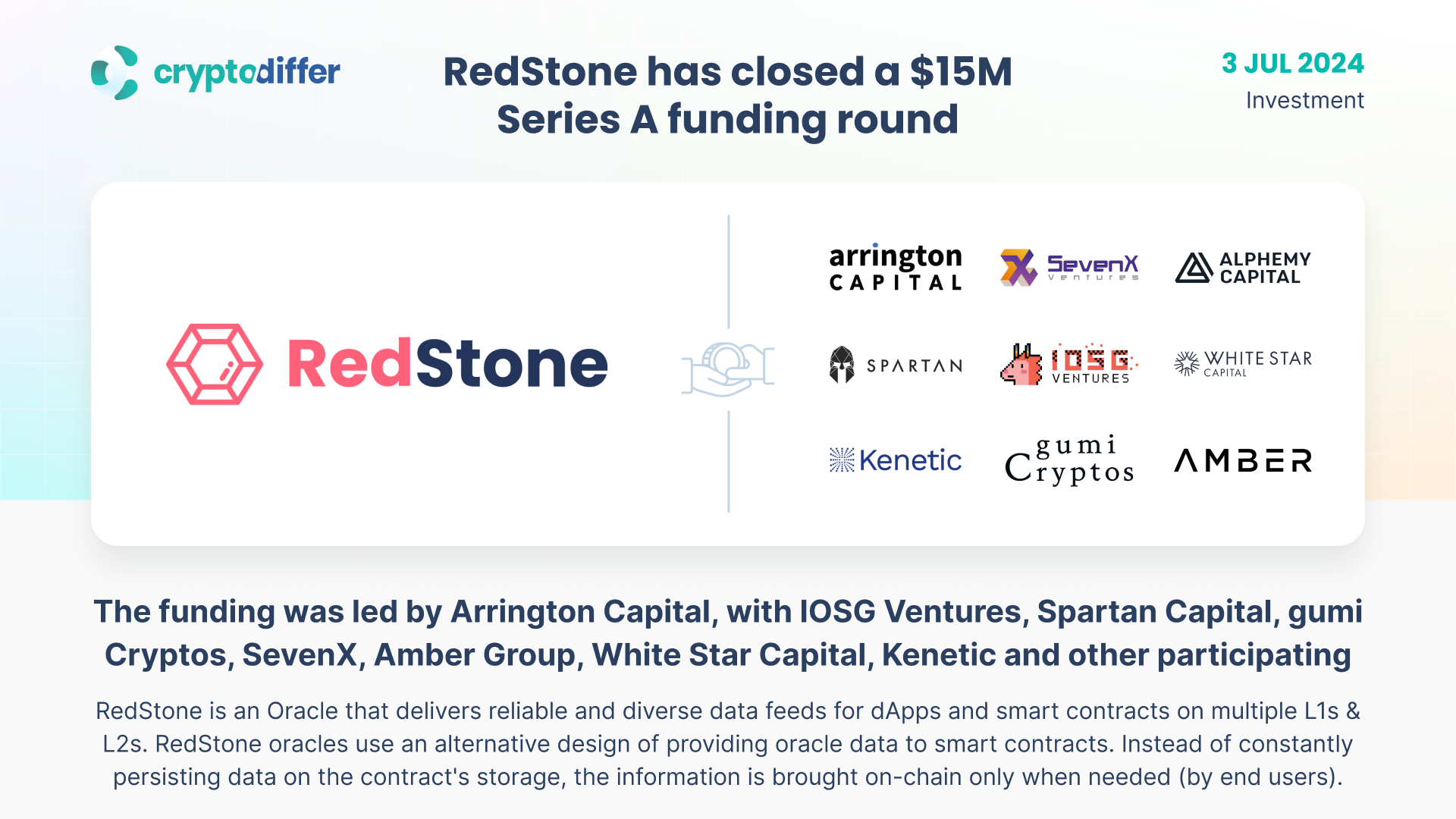 cryptodiffer

RedStone has closed a $15M Series A funding round

3 JUL 2024
Investment

RedStone

arrington CAPITAL

SevenX Ventures

ALPHEMY CAPITAL

SPARTAN

IOSG VENTURES

WHITE STAR CAPITAL

Kenetic

gumi Cryptos

AMBER

The funding was led by Arrington Capital, with IOSG Ventures, Spartan Capital, gumi Cryptos, SevenX, Amber Group, White Star Capital, Kenetic and other participating

RedStone is an Oracle that delivers reliable and diverse data feeds for dApps and smart contracts on multiple L1s & L2s. RedStone oracles use an alternative design of providing oracle data to smart contracts. Instead of constantly persisting data on the contract's storage, the information is brought on-chain only when needed (by end users).